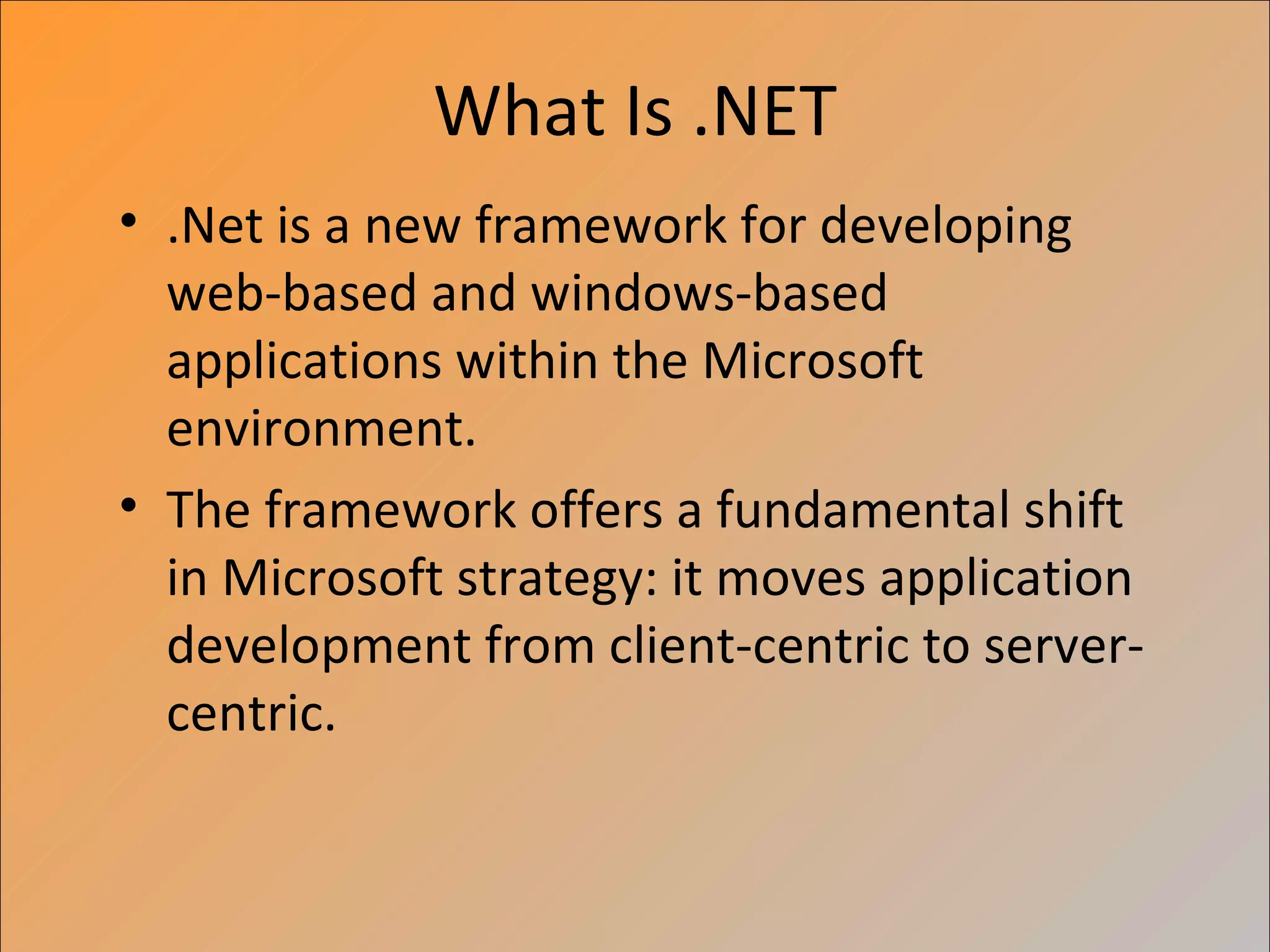 What Is .NET

• .Net is a new framework for developing web-based and windows-based applications within the Microsoft environment.

• The framework offers a fundamental shift in Microsoft strategy: it moves application development from client-centric to server-centric.